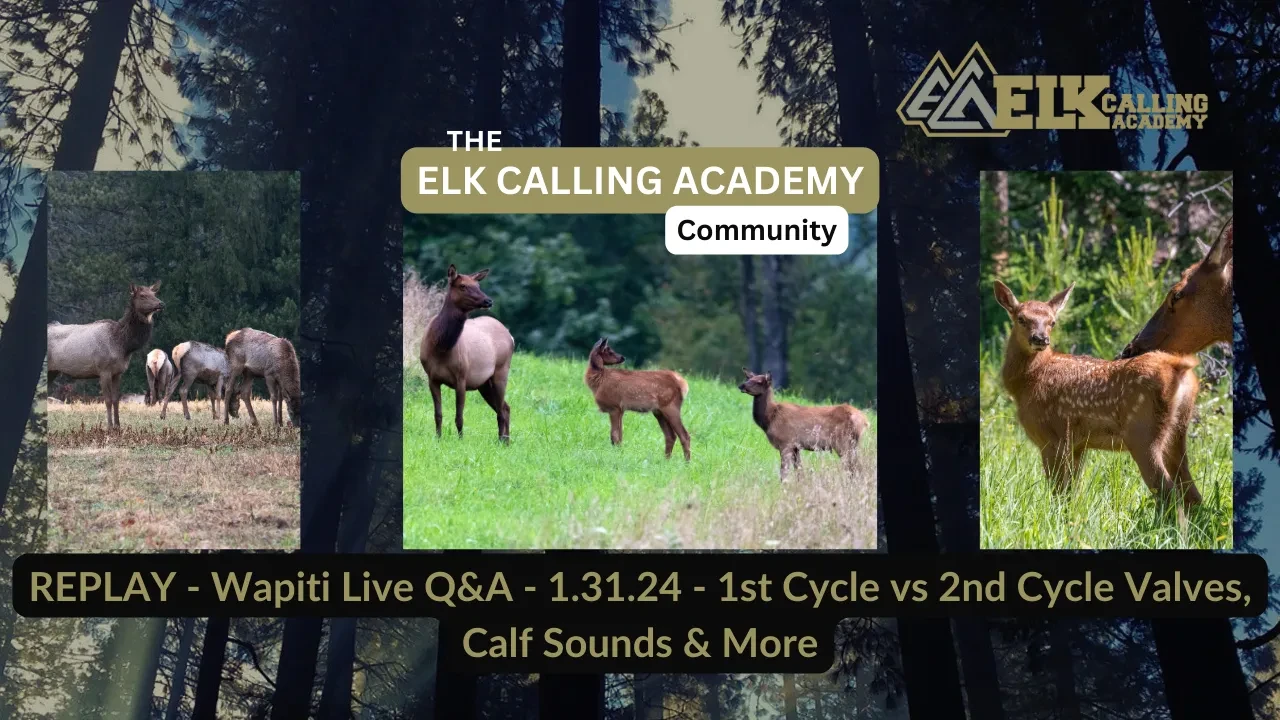 ELK CALLING ACADEMY

THE
ELK CALLING ACADEMY
Community

REPLAY - Wapiti Live Q&A - 1.31.24 - 1st Cycle vs 2nd Cycle Valves, Calf Sounds & More